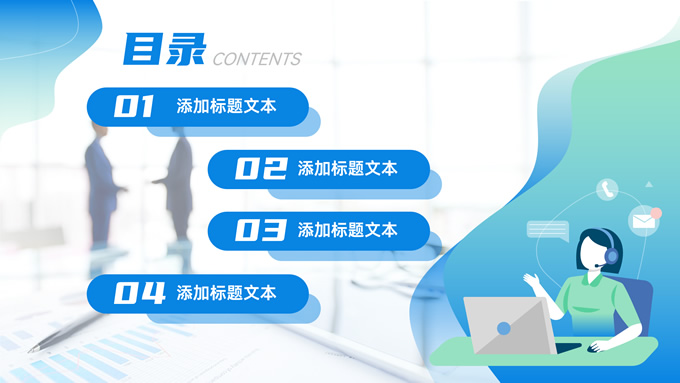 目录 CONTENTS

01 添加标题文本

02 添加标题文本

03 添加标题文本

04 添加标题文本